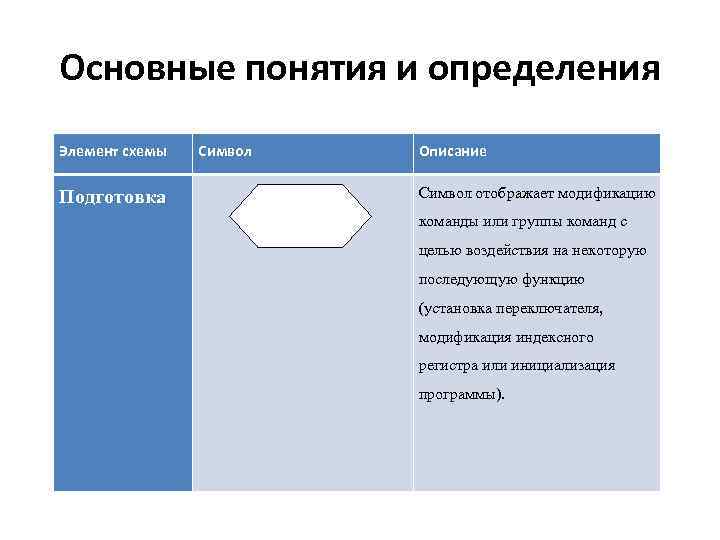 Основные понятия и определения

| Элемент схемы | Символ | Описание |
|---|---|---|
| Подготовка | | Символ отображает модификацию команды или группы команд с целью воздействия на некоторую последующую функцию (установка переключателя, модификация индексного регистра или инициализация программы). |